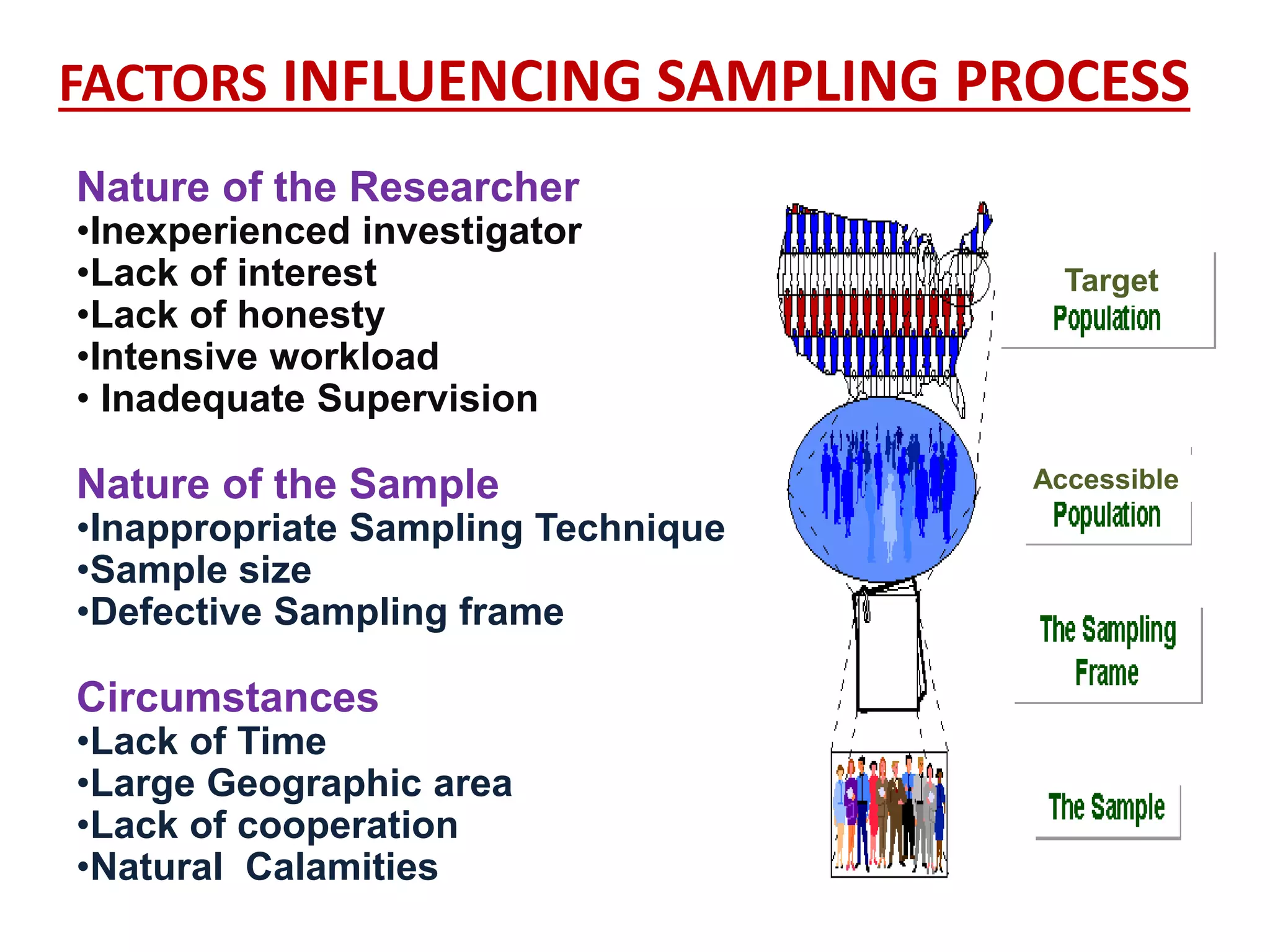 FACTORS INFLUENCING SAMPLING PROCESS

Nature of the Researcher
•Inexperienced investigator
•Lack of interest
•Lack of honesty
•Intensive workload
• Inadequate Supervision

Nature of the Sample
•Inappropriate Sampling Technique
•Sample size
•Defective Sampling frame

Circumstances
•Lack of Time
•Large Geographic area
•Lack of cooperation
•Natural Calamities

Target Population

Accessible Population

The Sampling Frame

The Sample